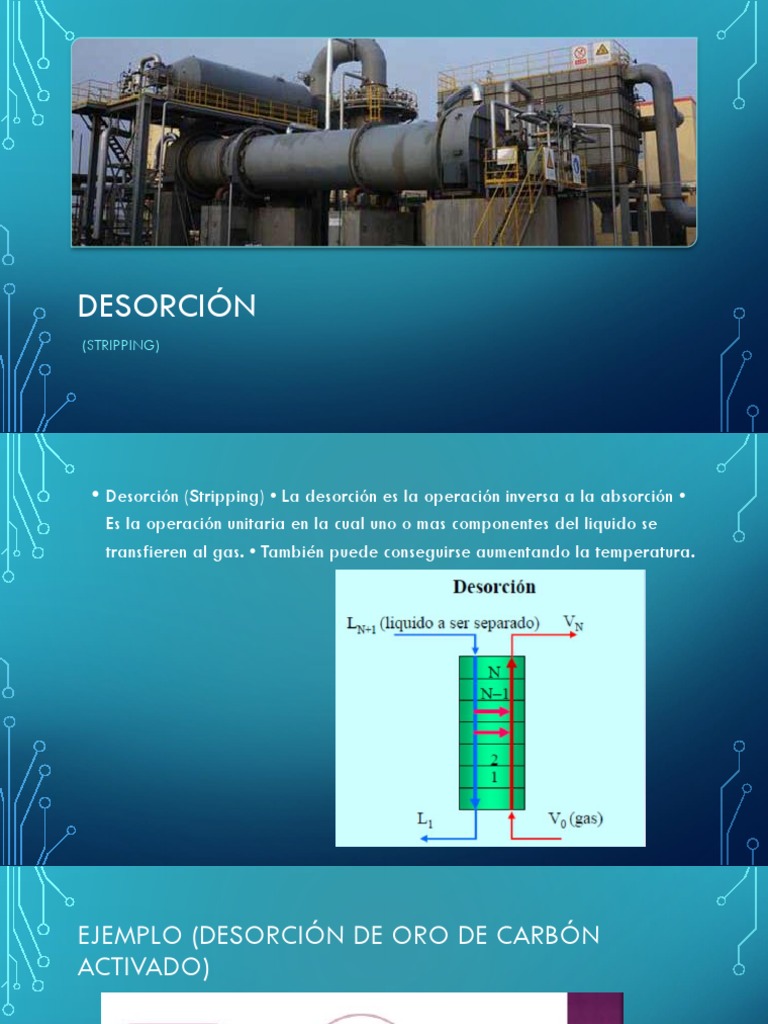 DESORCIÓN

(STRIPPING)

• Desorción (Stripping) • La desorción es la operación inversa a la absorción • Es la operación unitaria en la cual uno o mas componentes del liquido se transfieren al gas. • También puede conseguirse aumentando la temperatura.

Desorción

$L_{N+1}$ (liquido a ser separado)

$V_N$

N

N–1

2

1

$L_1$

$V_0$ (gas)

EJEMPLO (DESORCIÓN DE ORO DE CARBÓN ACTIVADO)